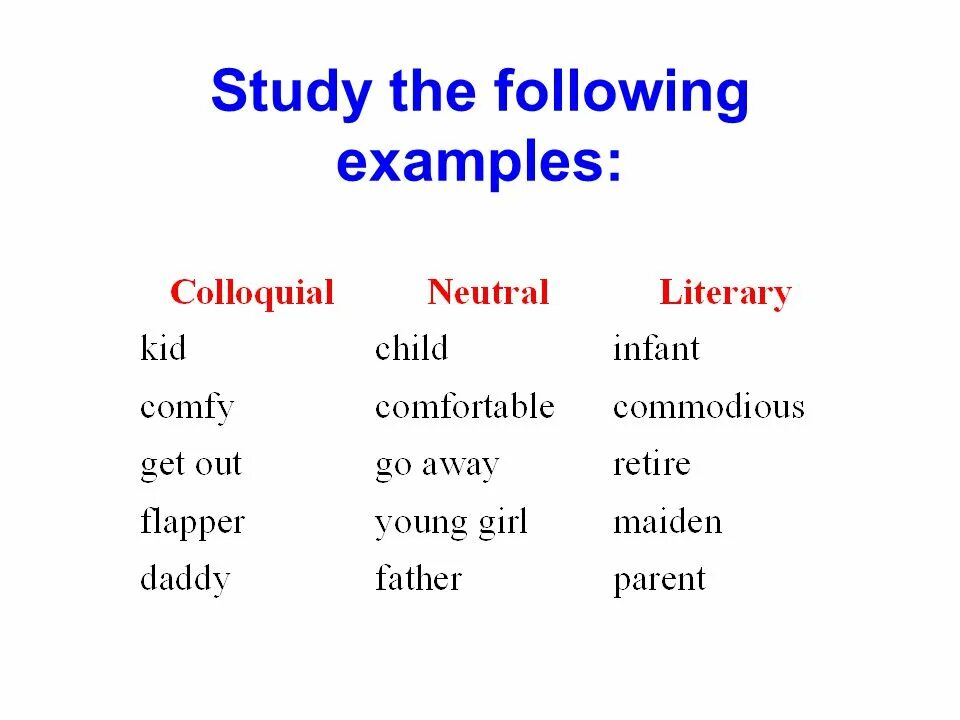 Study the following examples:

| Colloquial | Neutral | Literary |
|---|---|---|
| kid | child | infant |
| comfy | comfortable | commodious |
| get out | go away | retire |
| flapper | young girl | maiden |
| daddy | father | parent |